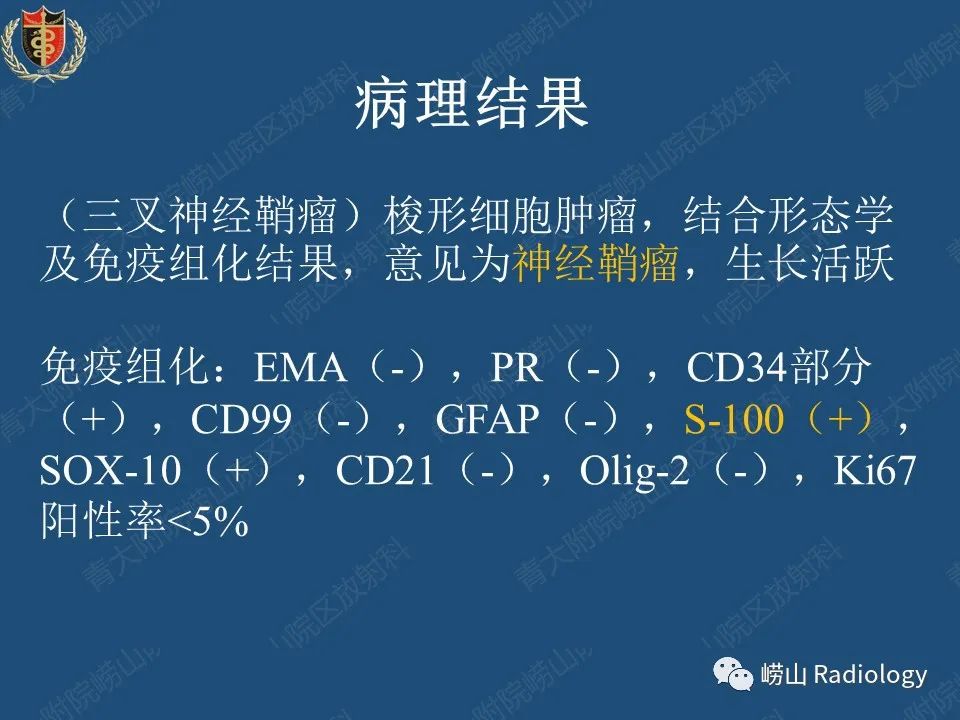 病理结果

（三叉神经鞘瘤）梭形细胞肿瘤，结合形态学及免疫组化结果，意见为神经鞘瘤，生长活跃

免疫组化：EMA（-），PR（-），CD34部分（+），CD99（-），GFAP（-），S-100（+），SOX-10（+），CD21（-），Olig-2（-），Ki67阳性率<5%

青大附院崂山院区放射科

崂山 Radiology